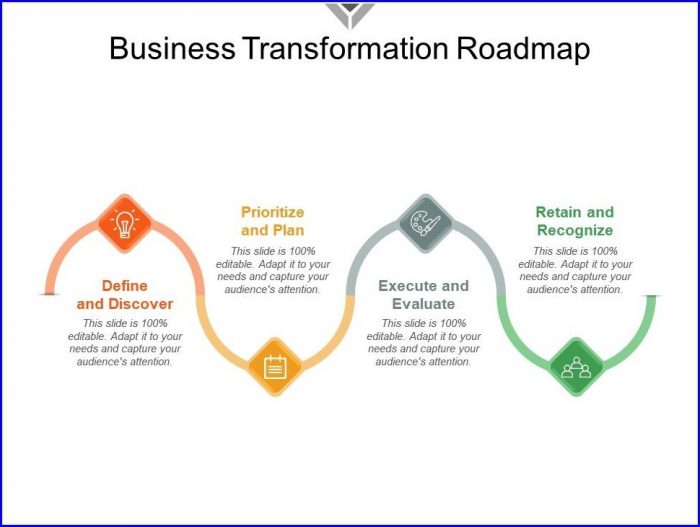 Business Transformation Roadmap

Define and Discover

This slide is 100% editable. Adapt it to your needs and capture your audience's attention.

Prioritize and Plan

This slide is 100% editable. Adapt it to your needs and capture your audience's attention.

Execute and Evaluate

This slide is 100% editable. Adapt it to your needs and capture your audience's attention.

Retain and Recognize

This slide is 100% editable. Adapt it to your needs and capture your audience's attention.